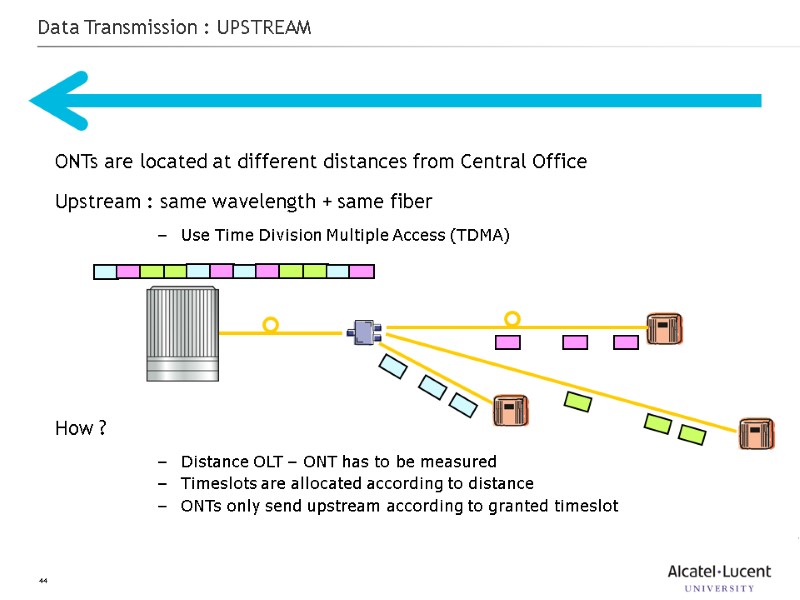 Data Transmission : UPSTREAM

ONTs are located at different distances from Central Office

Upstream : same wavelength + same fiber

– Use Time Division Multiple Access (TDMA)

How ?

– Distance OLT – ONT has to be measured
– Timeslots are allocated according to distance
– ONTs only send upstream according to granted timeslot

44

Alcatel·Lucent
UNIVERSITY